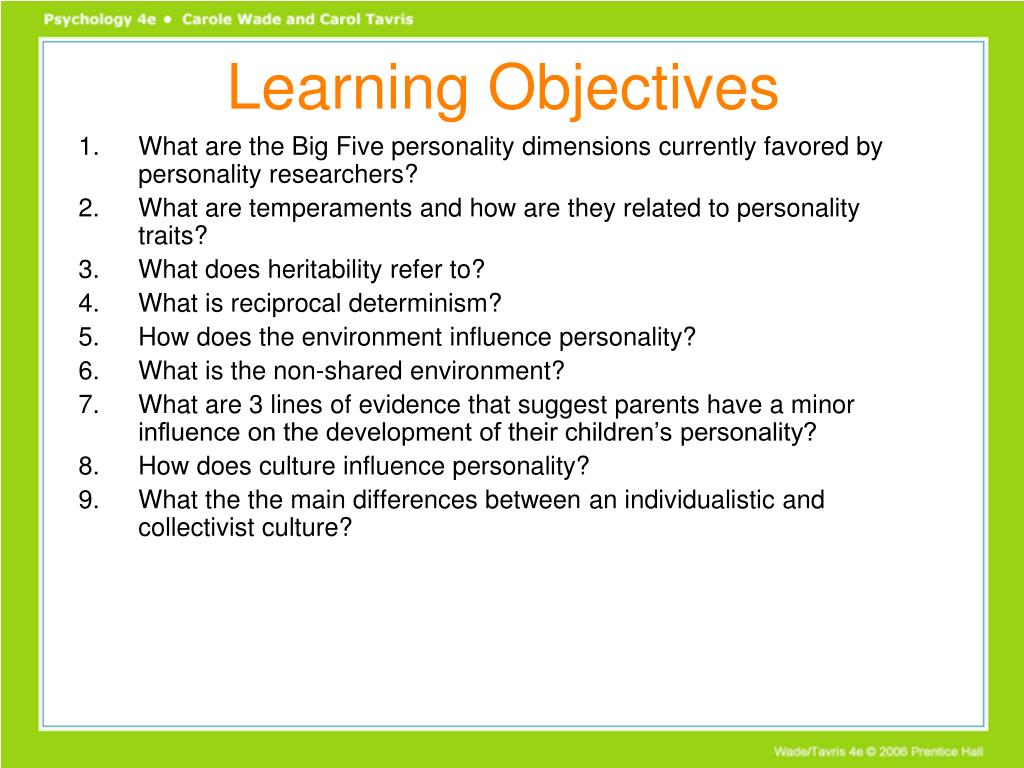 Psychology 4e • Carole Wade and Carol Tavris

Learning Objectives

1. What are the Big Five personality dimensions currently favored by personality researchers?
2. What are temperaments and how are they related to personality traits?
3. What does heritability refer to?
4. What is reciprocal determinism?
5. How does the environment influence personality?
6. What is the non-shared environment?
7. What are 3 lines of evidence that suggest parents have a minor influence on the development of their children's personality?
8. How does culture influence personality?
9. What the the main differences between an individualistic and collectivist culture?

Wade/Tavris 4e © 2006 Prentice Hall